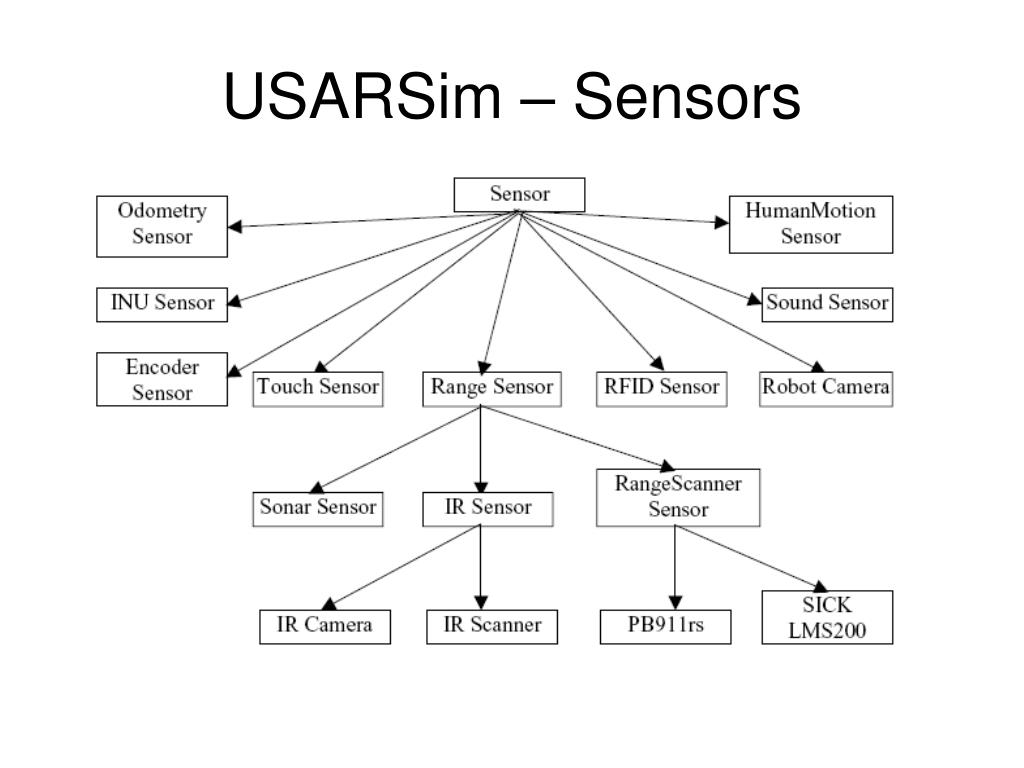 USARSim – Sensors

Sensor

Odometry Sensor

HumanMotion Sensor

INU Sensor

Sound Sensor

Encoder Sensor

Touch Sensor

Range Sensor

RFID Sensor

Robot Camera

Sonar Sensor

IR Sensor

RangeScanner Sensor

IR Camera

IR Scanner

PB911rs

SICK LMS200